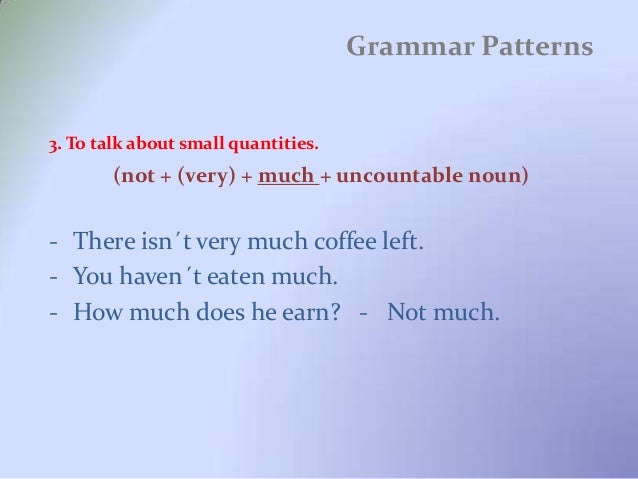 Grammar Patterns

3. To talk about small quantities.

(not + (very) + much + uncountable noun)

- There isn´t very much coffee left.
- You haven´t eaten much.
- How much does he earn? - Not much.